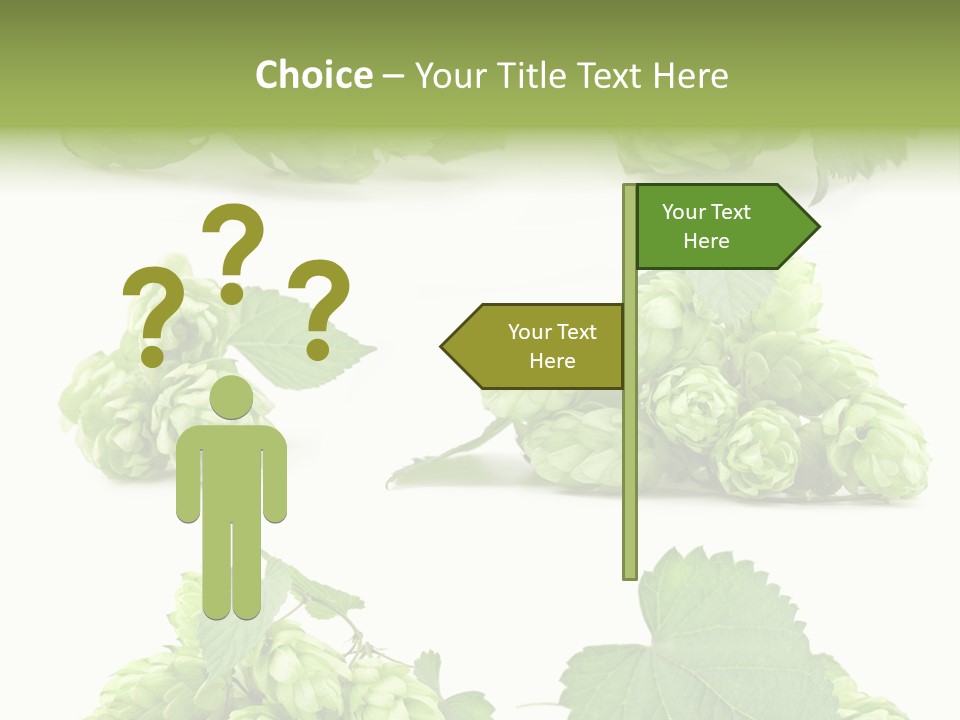 Choice – Your Title Text Here

? ? ?

Your Text Here

Your Text Here